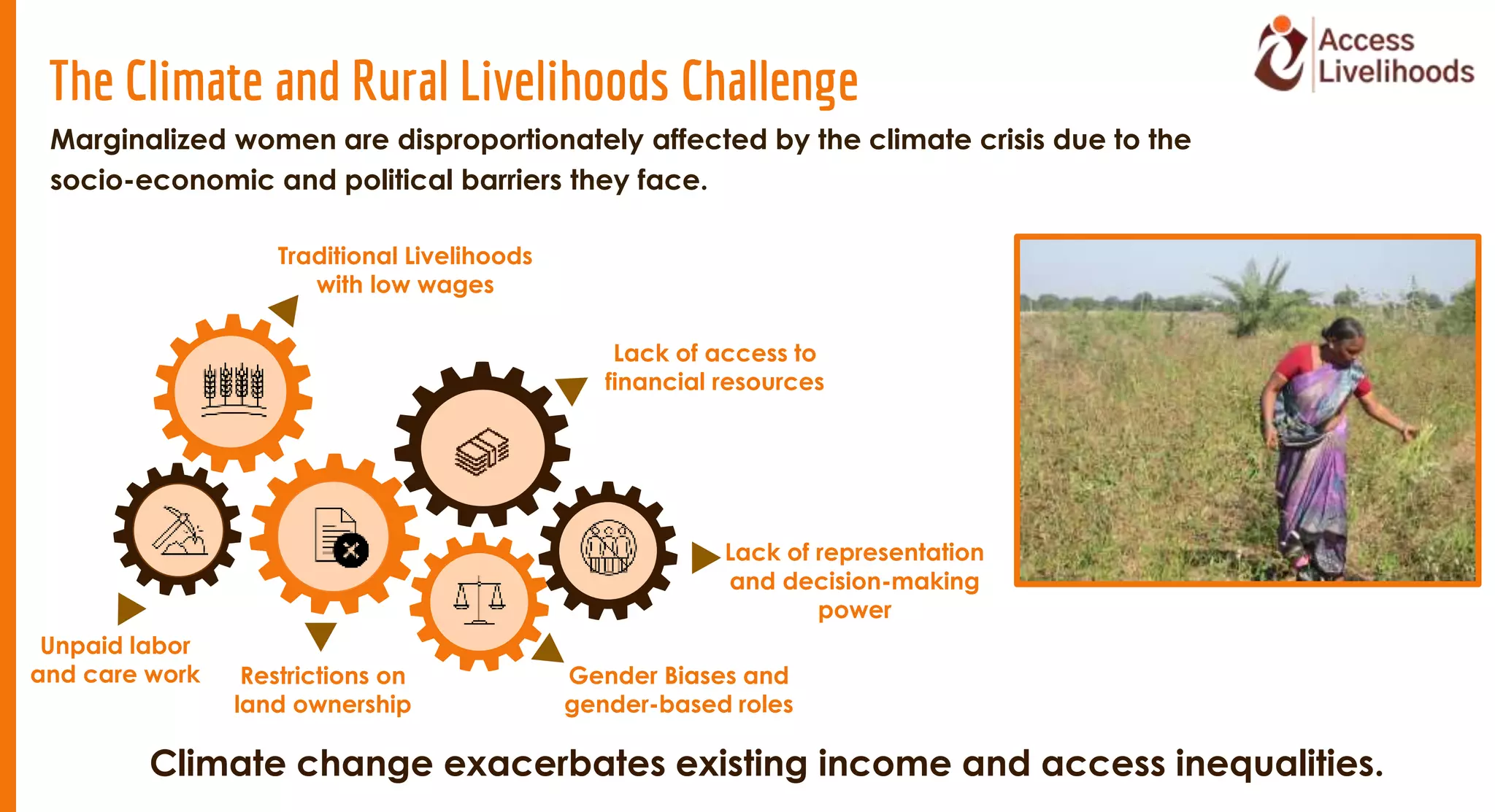 Access Livelihoods

The Climate and Rural Livelihoods Challenge

Marginalized women are disproportionately affected by the climate crisis due to the socio-economic and political barriers they face.

Traditional Livelihoods with low wages

Lack of access to financial resources

Lack of representation and decision-making power

Unpaid labor and care work

Restrictions on land ownership

Gender Biases and gender-based roles

Climate change exacerbates existing income and access inequalities.